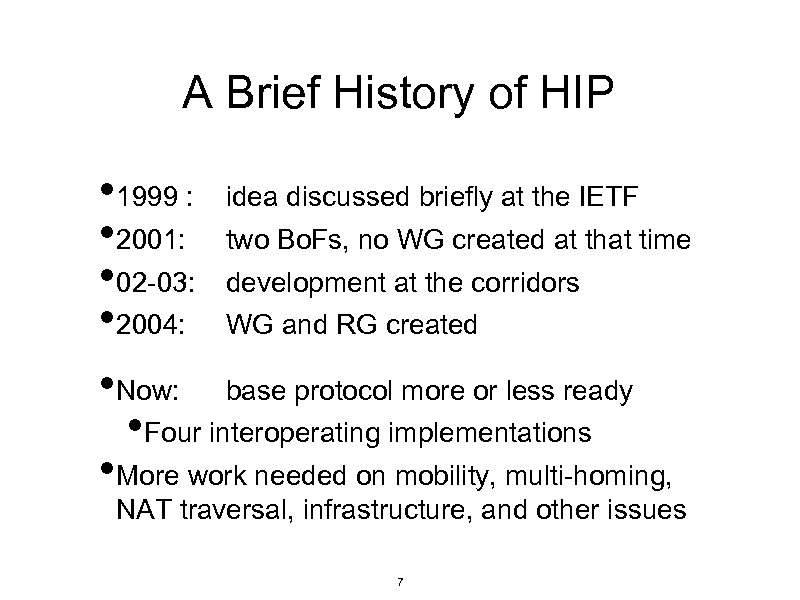 A Brief History of HIP

• 1999 : idea discussed briefly at the IETF
• 2001: two BoFs, no WG created at that time
• 02-03: development at the corridors
• 2004: WG and RG created

• Now: base protocol more or less ready
• Four interoperating implementations
• More work needed on mobility, multi-homing, NAT traversal, infrastructure, and other issues

7